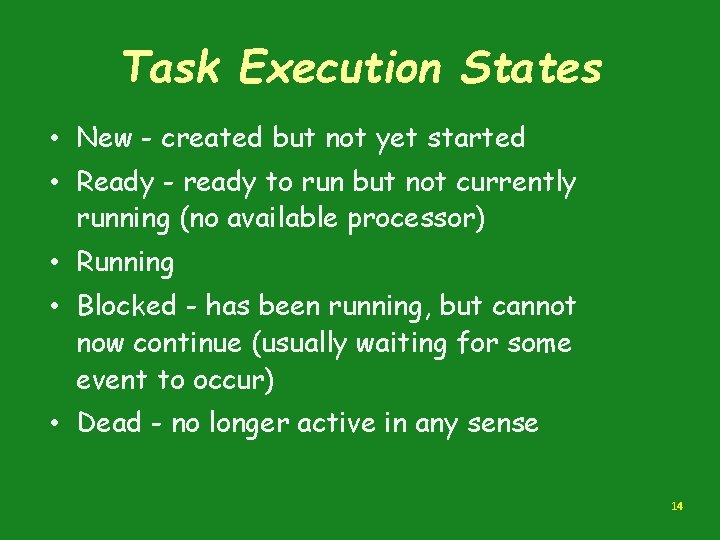 Task Execution States

• New - created but not yet started
• Ready - ready to run but not currently running (no available processor)
• Running
• Blocked - has been running, but cannot now continue (usually waiting for some event to occur)
• Dead - no longer active in any sense

14